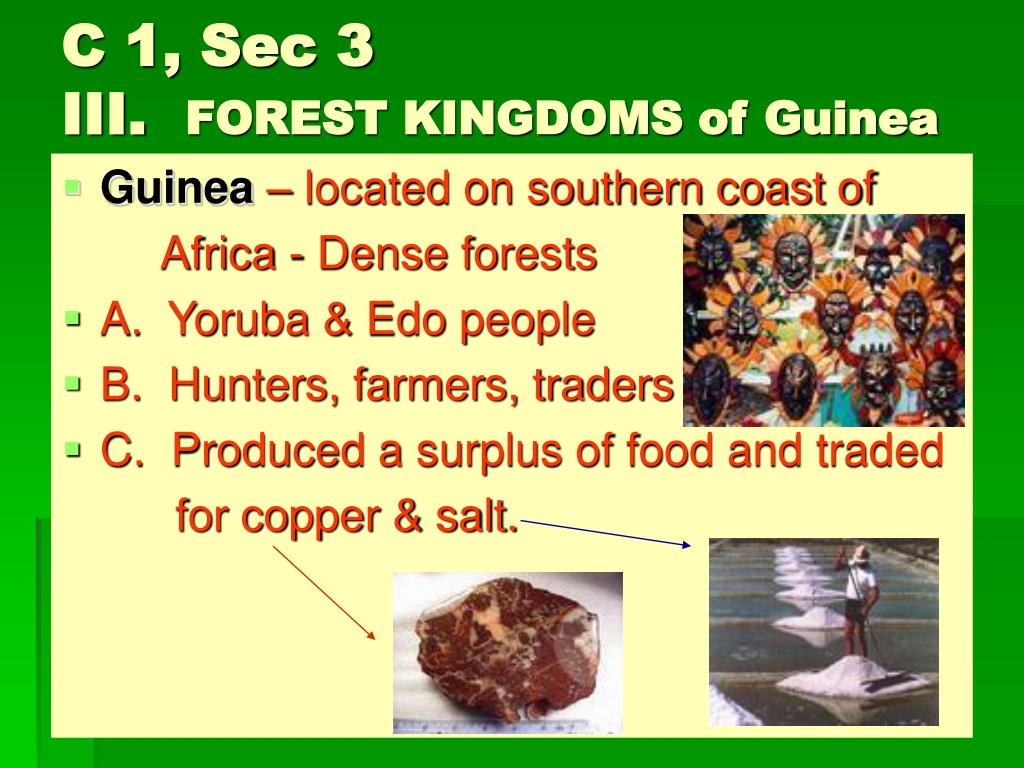 C 1, Sec 3
III. FOREST KINGDOMS of Guinea

Guinea – located on southern coast of Africa - Dense forests

A. Yoruba & Edo people

B. Hunters, farmers, traders

C. Produced a surplus of food and traded for copper & salt.